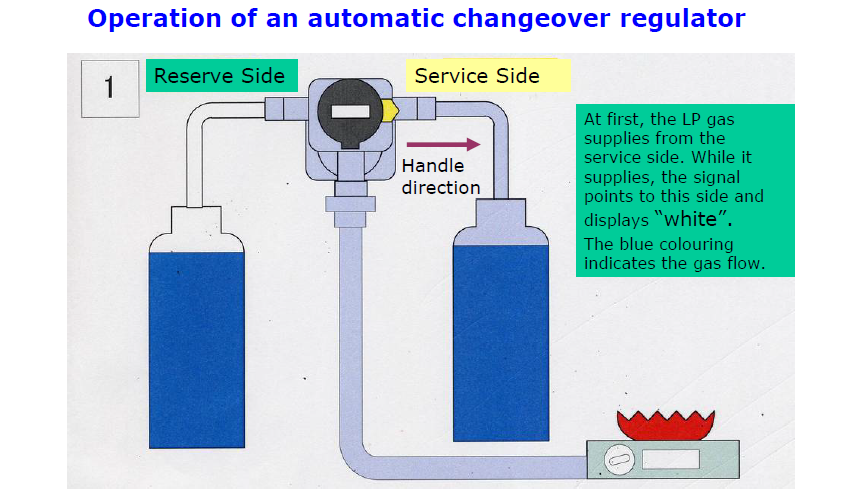 Operation of an automatic changeover regulator

1

Reserve Side

Service Side

Handle direction

At first, the LP gas supplies from the service side. While it supplies, the signal points to this side and displays "white".

The blue colouring indicates the gas flow.